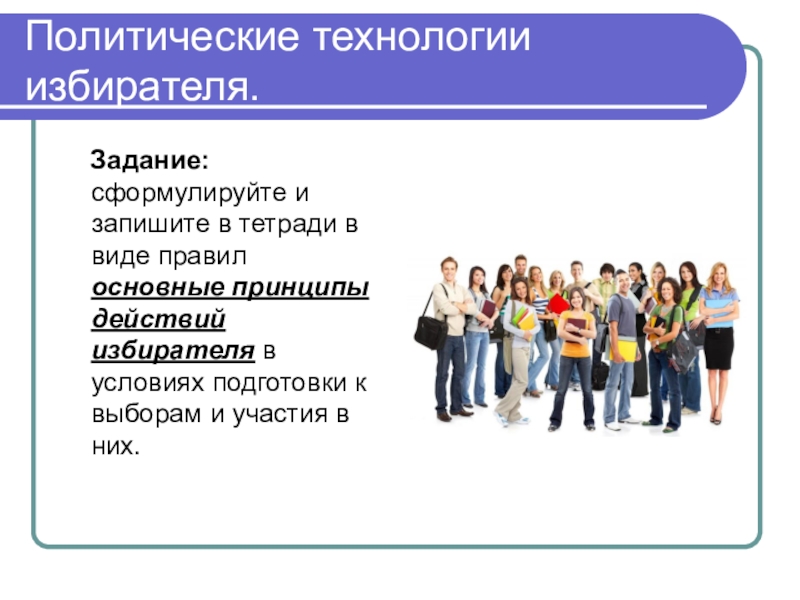 Политические технологии избирателя.

Задание: сформулируйте и запишите в тетради в виде правил основные принципы действий избирателя в условиях подготовки к выборам и участия в них.